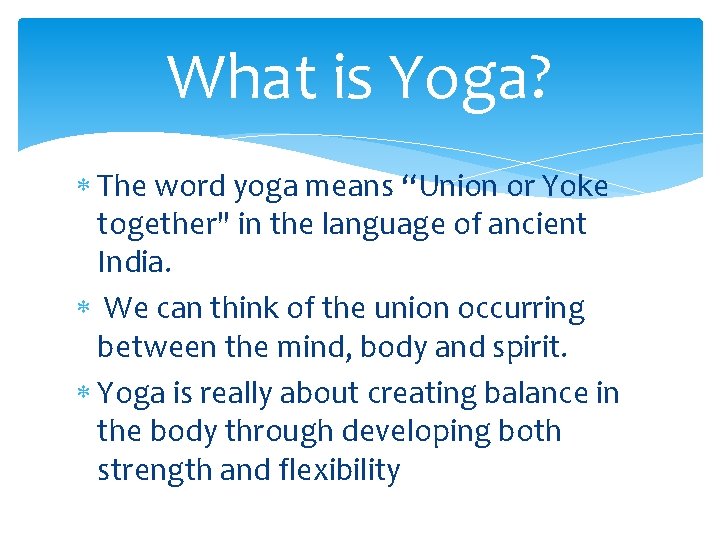 What is Yoga?

* The word yoga means “Union or Yoke together" in the language of ancient India.

* We can think of the union occurring between the mind, body and spirit.

* Yoga is really about creating balance in the body through developing both strength and flexibility